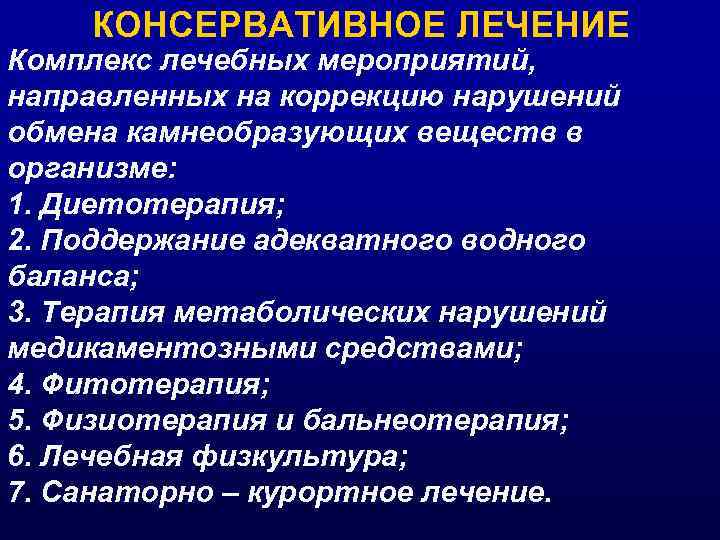 КОНСЕРВАТИВНОЕ ЛЕЧЕНИЕ

Комплекс лечебных мероприятий, направленных на коррекцию нарушений обмена камнеобразующих веществ в организме:
1. Диетотерапия;
2. Поддержание адекватного водного баланса;
3. Терапия метаболических нарушений медикаментозными средствами;
4. Фитотерапия;
5. Физиотерапия и бальнеотерапия;
6. Лечебная физкультура;
7. Санаторно – курортное лечение.